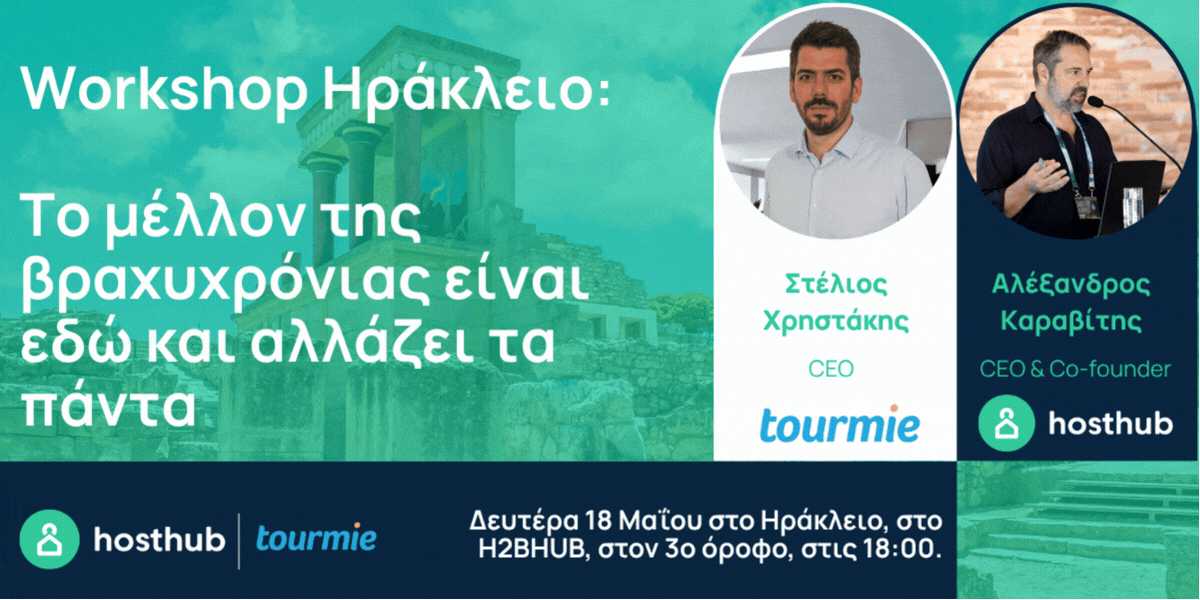 Workshop Ηράκλειο:

Το μέλλον της βραχυχρόνιας είναι εδώ και αλλάζει τα πάντα

Στέλιος Χρηστάκης

CEO

tourmie

Αλέξανδρος Καραβίτης

CEO & Co-founder

hosthub

hosthub | tourmie

Δευτέρα 18 Μαΐου στο Ηράκλειο, στο H2BHUB, στον 3ο όροφο, στις 18:00.